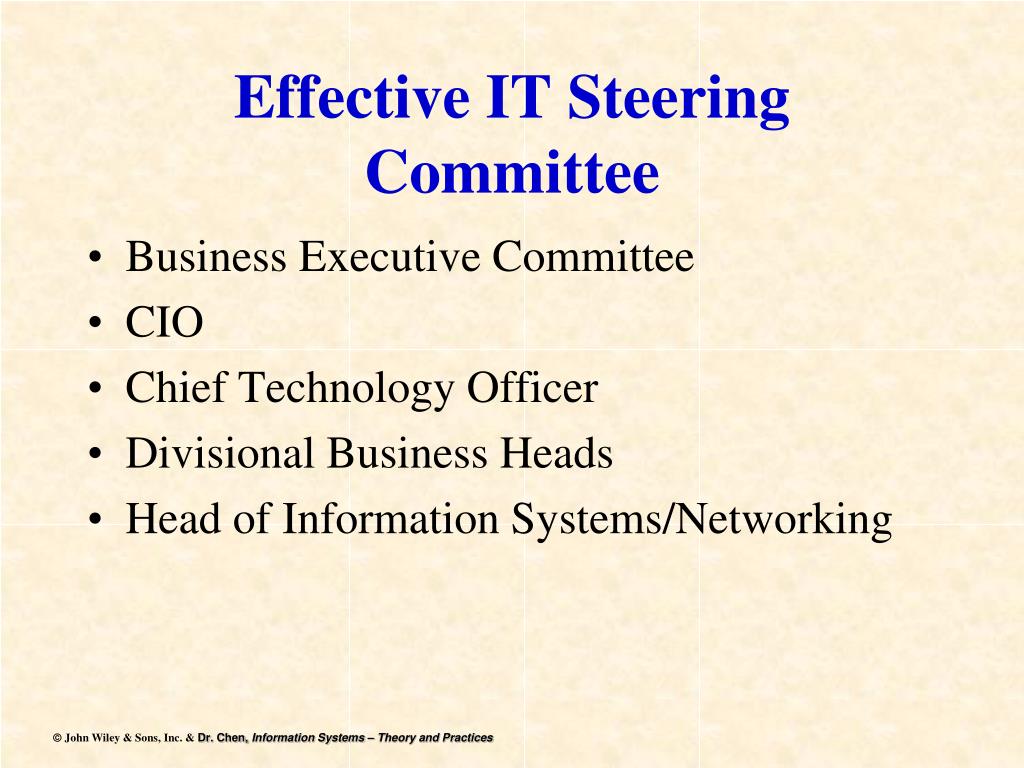 Effective IT Steering Committee

• Business Executive Committee
• CIO
• Chief Technology Officer
• Divisional Business Heads
• Head of Information Systems/Networking

© John Wiley & Sons, Inc. & Dr. Chen, Information Systems – Theory and Practices